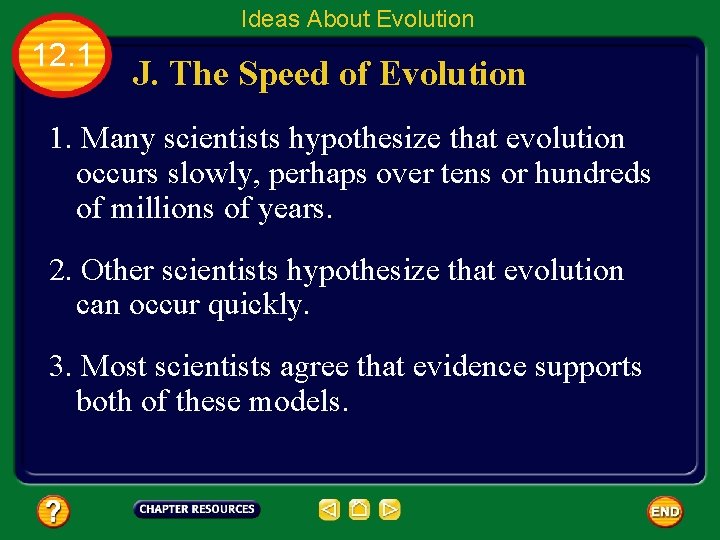 Ideas About Evolution

12.1

J. The Speed of Evolution

1. Many scientists hypothesize that evolution occurs slowly, perhaps over tens or hundreds of millions of years.

2. Other scientists hypothesize that evolution can occur quickly.

3. Most scientists agree that evidence supports both of these models.

?

CHAPTER RESOURCES

END